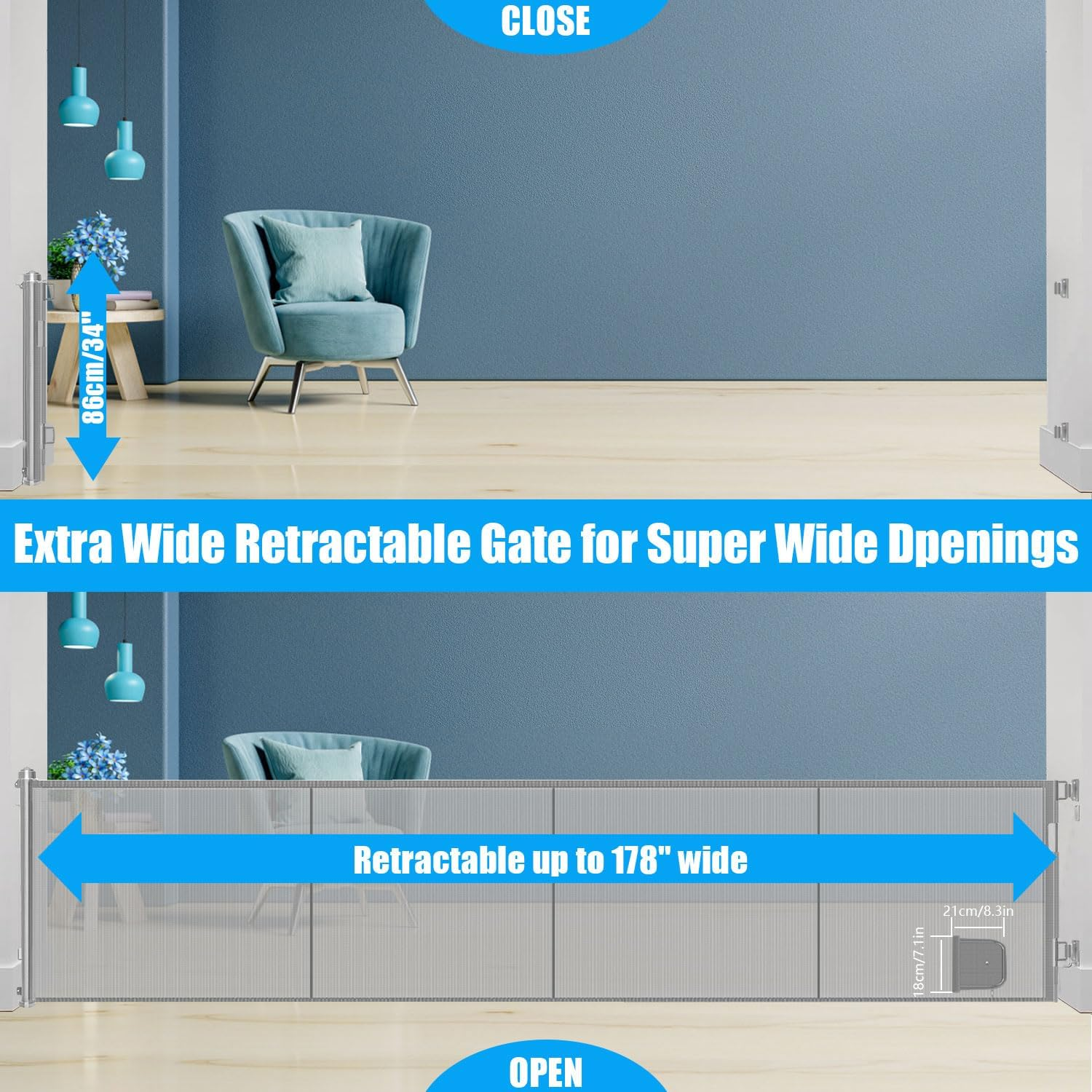 CLOSE

86cm/34"

Extra Wide Retractable Gate for Super Wide Dpenings

Retractable up to 178" wide

21cm/8.3in

18cm/7.1in

OPEN